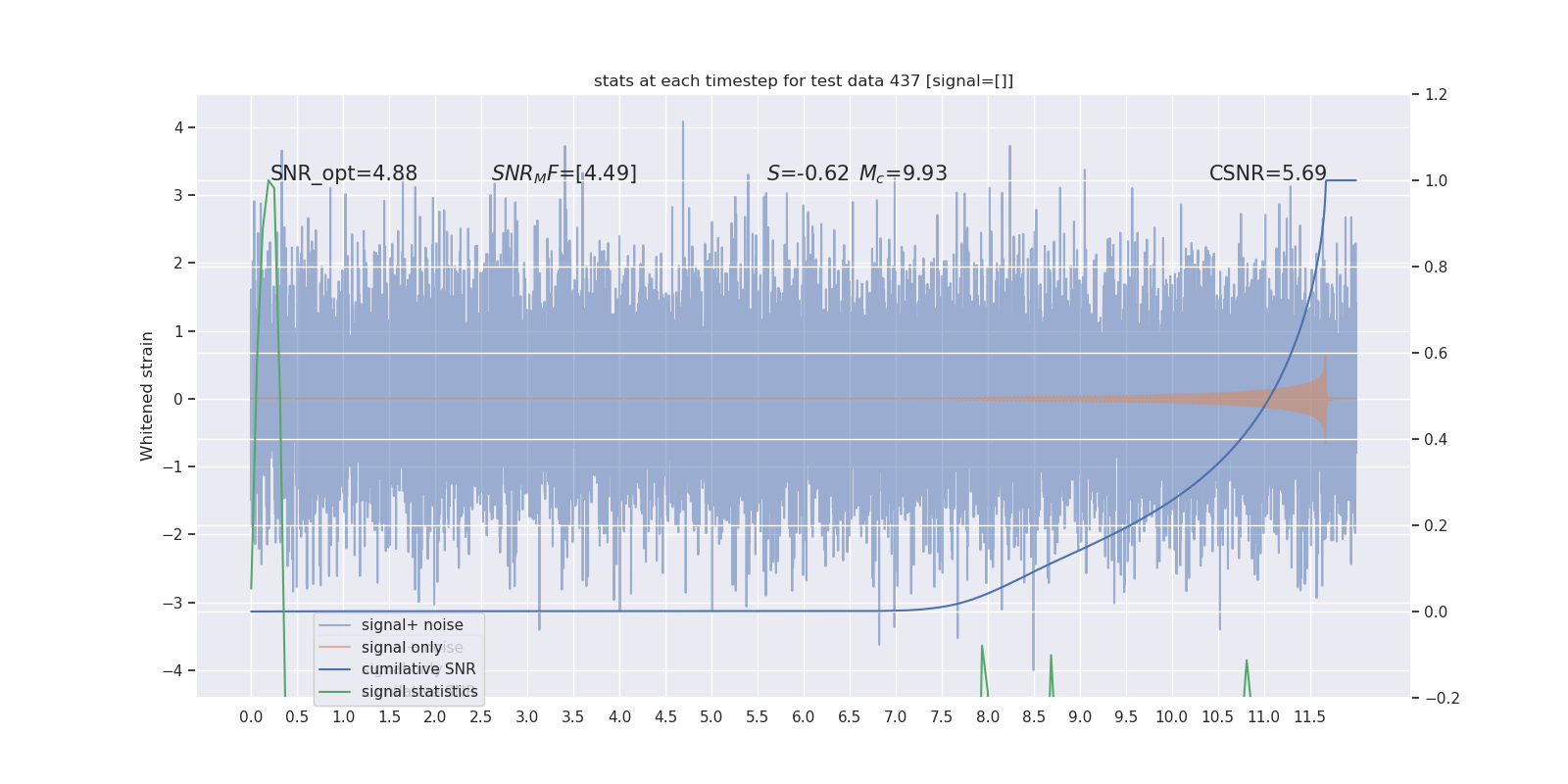 stats at each timestep for test data 437 [signal=[]]

SNR_opt=4.88

$SNR_MF$=[4.49]

$S$=-0.62 $M_c$=9.93

CSNR=5.69

Whitened strain

4
3
2
1
0
−1
−2
−3
−4

1.2
1.0
0.8
0.6
0.4
0.2
0.0
−0.2

0.0 0.5 1.0 1.5 2.0 2.5 3.0 3.5 4.0 4.5 5.0 5.5 6.0 6.5 7.0 7.5 8.0 8.5 9.0 9.5 10.0 10.5 11.0 11.5

signal+ noise
signal only
cumilative SNR
signal statistics